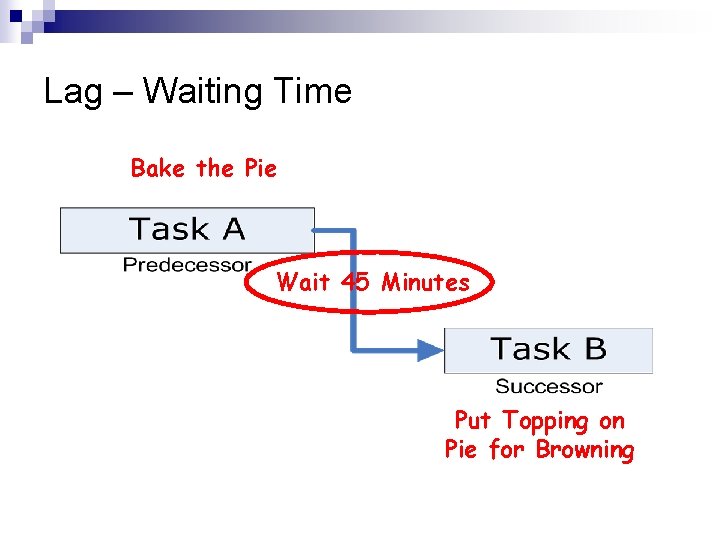 Lag – Waiting Time

Bake the Pie

Task A

Predecessor

Wait 45 Minutes

Task B

Successor

Put Topping on Pie for Browning